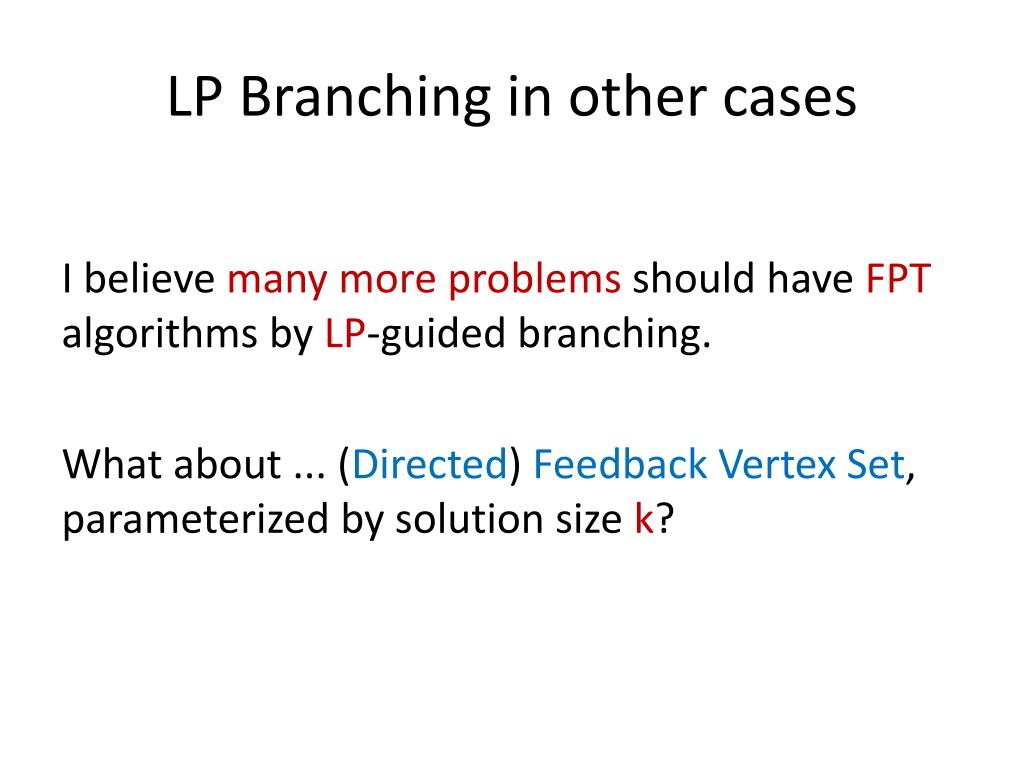 LP Branching in other cases

I believe many more problems should have FPT algorithms by LP-guided branching.

What about ... (Directed) Feedback Vertex Set, parameterized by solution size k?